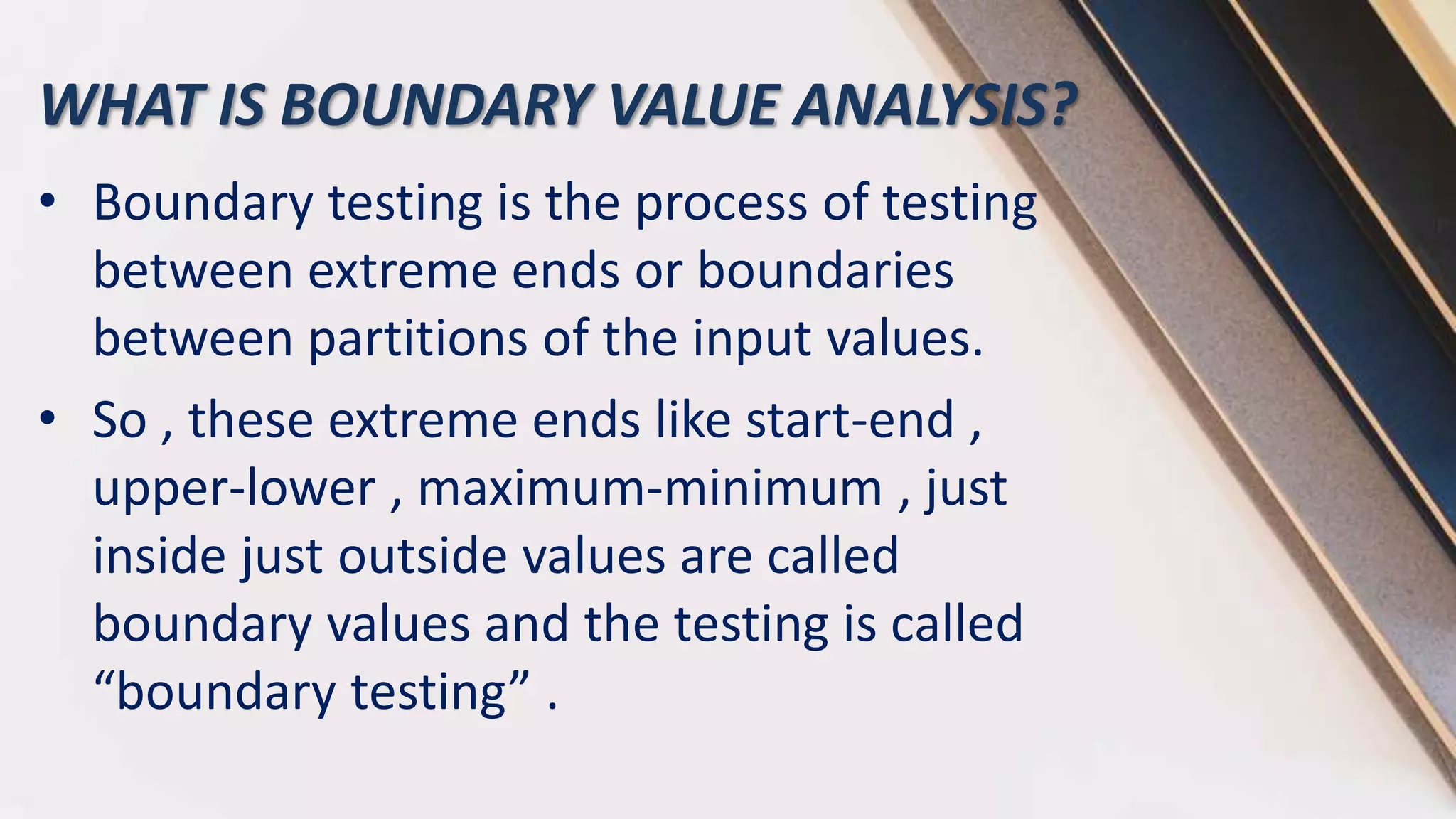 WHAT IS BOUNDARY VALUE ANALYSIS?

• Boundary testing is the process of testing between extreme ends or boundaries between partitions of the input values.

• So , these extreme ends like start-end , upper-lower , maximum-minimum , just inside just outside values are called boundary values and the testing is called “boundary testing” .